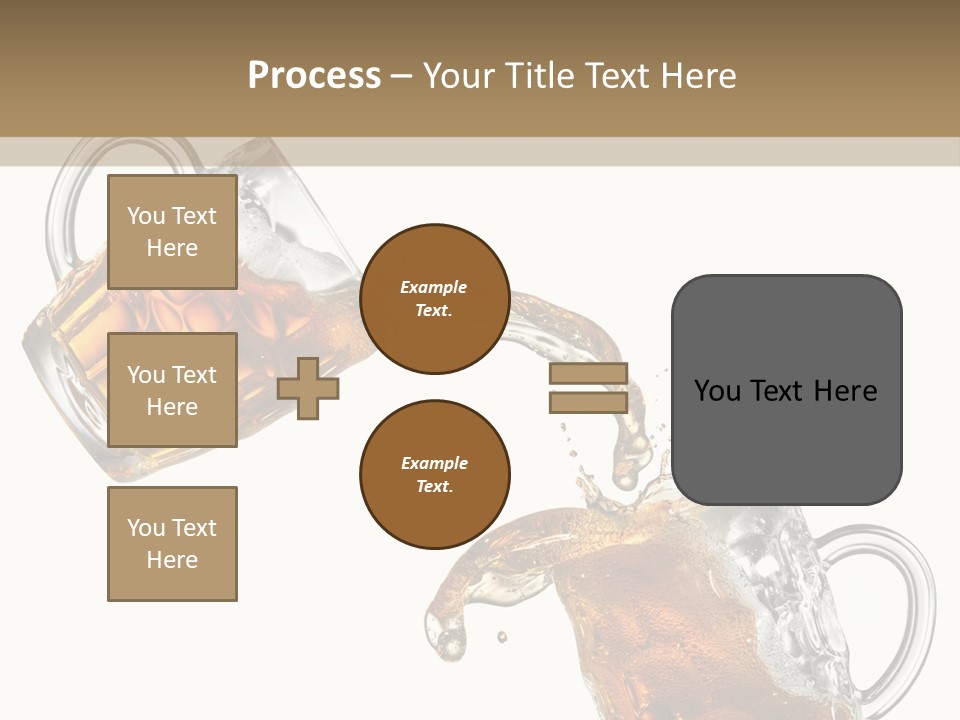 Process – Your Title Text Here

You Text Here

You Text Here

You Text Here

Example Text.

Example Text.

You Text Here